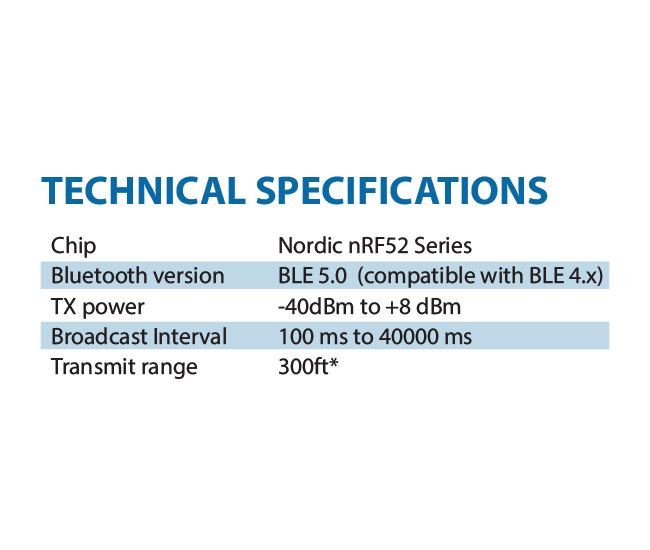 TECHNICAL SPECIFICATIONS

| | |
|---|---|
| Chip | Nordic nRF52 Series |
| Bluetooth version | BLE 5.0 (compatible with BLE 4.x) |
| TX power | -40dBm to +8 dBm |
| Broadcast Interval | 100 ms to 40000 ms |
| Transmit range | 300ft* |